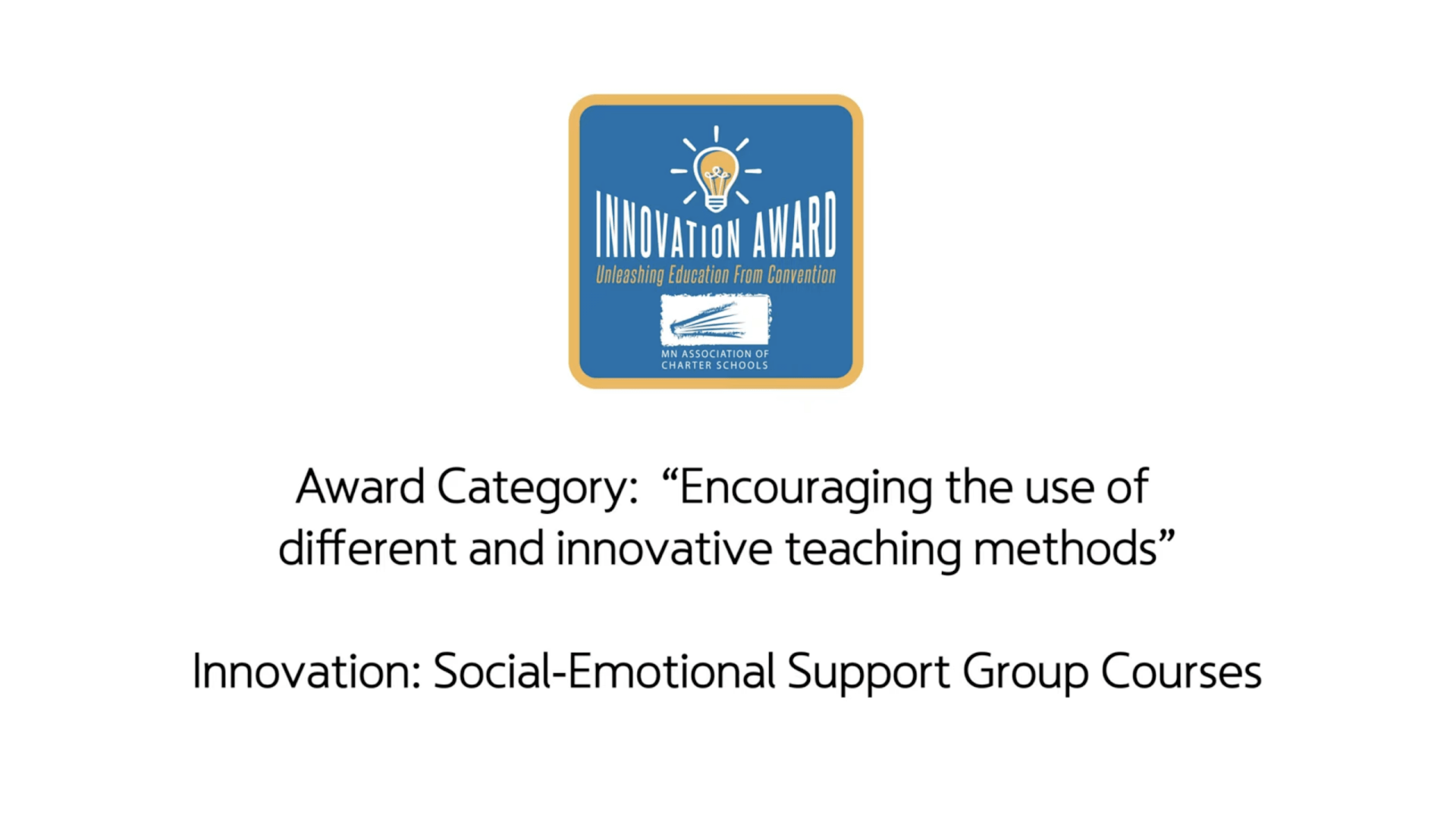 INNOVATION AWARD
Unleashing Education From Convention
MN ASSOCIATION OF CHARTER SCHOOLS

Award Category: “Encouraging the use of different and innovative teaching methods”

Innovation: Social-Emotional Support Group Courses